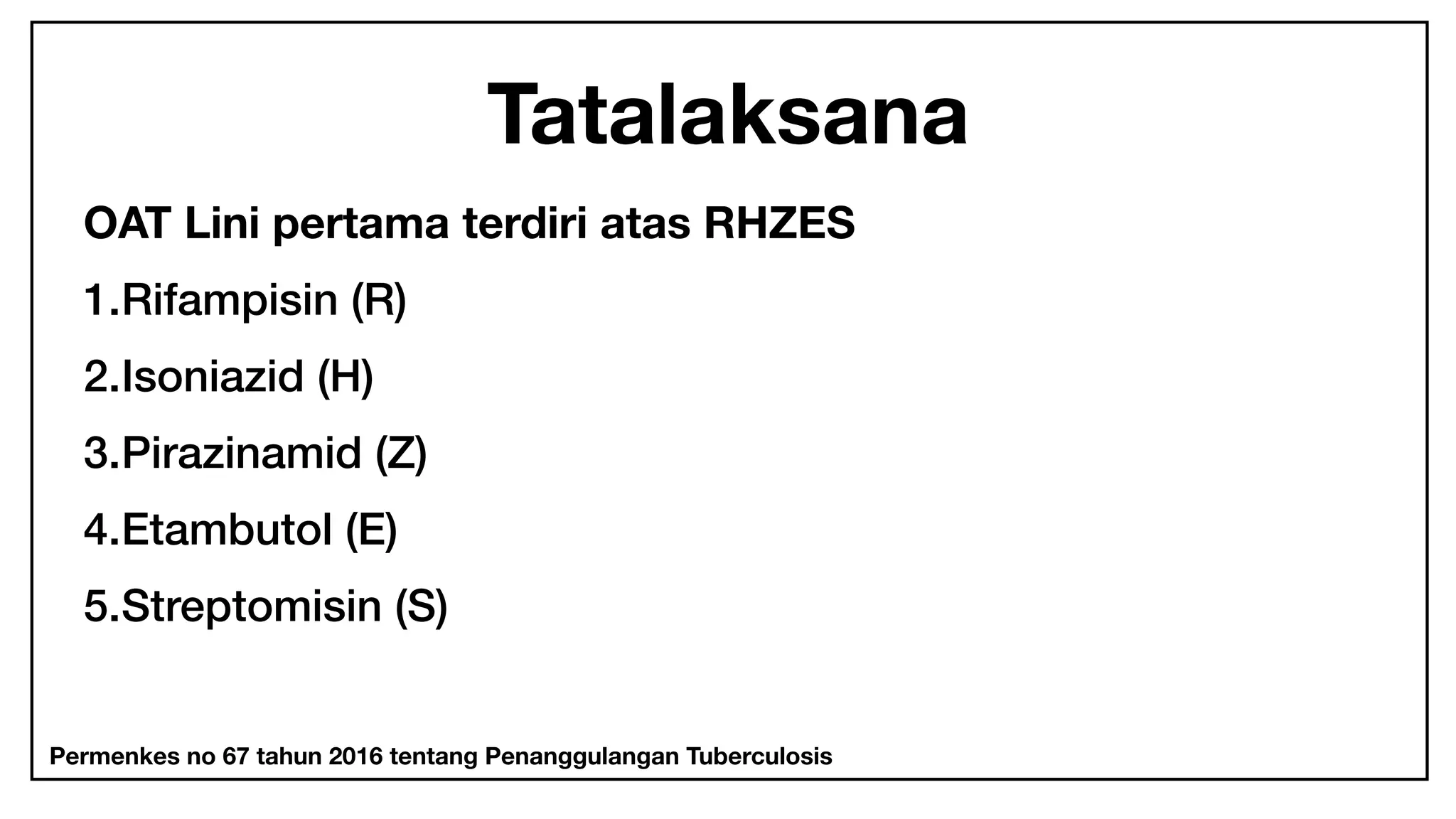 Tatalaksana

OAT Lini pertama terdiri atas RHZES

1.Rifampisin (R)

2.Isoniazid (H)

3.Pirazinamid (Z)

4.Etambutol (E)

5.Streptomisin (S)

Permenkes no 67 tahun 2016 tentang Penanggulangan Tuberculosis